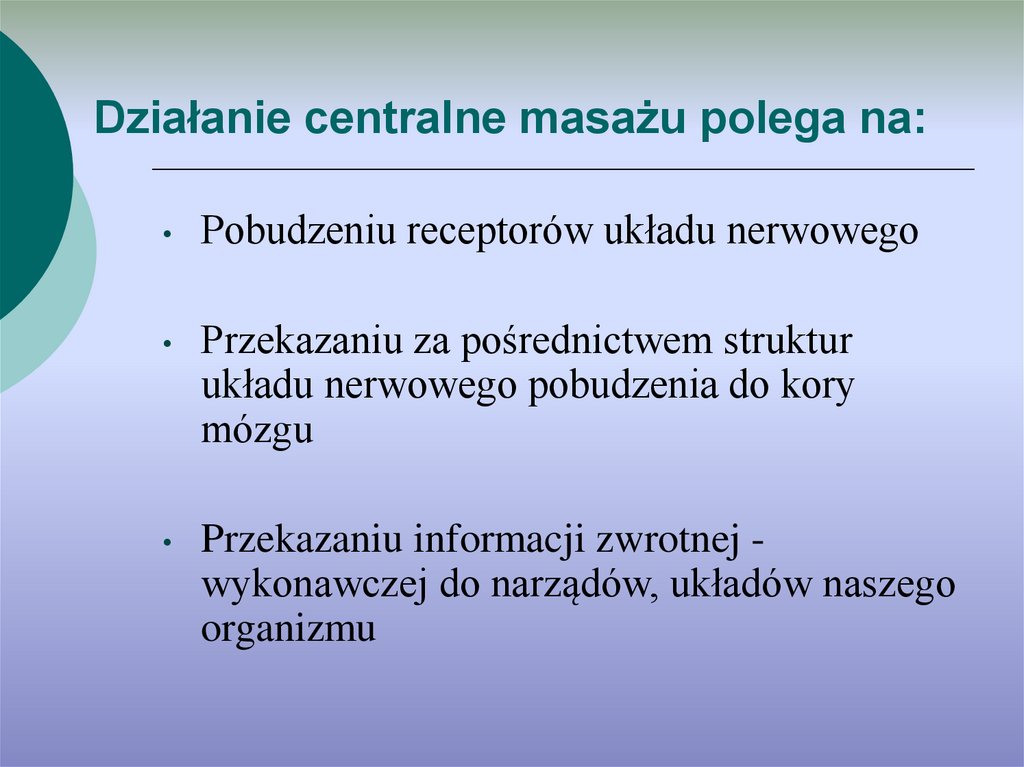 Działanie centralne masażu polega na:

• Pobudzeniu receptorów układu nerwowego

• Przekazaniu za pośrednictwem struktur układu nerwowego pobudzenia do kory mózgu

• Przekazaniu informacji zwrotnej - wykonawczej do narządów, układów naszego organizmu